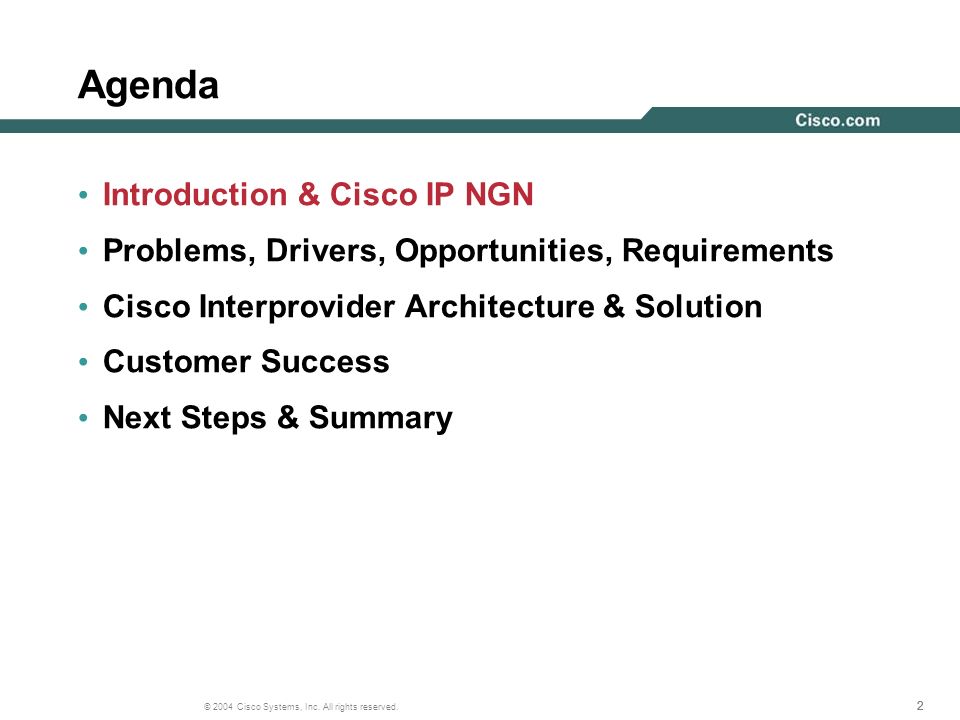 Agenda

Cisco.com

• Introduction & Cisco IP NGN
• Problems, Drivers, Opportunities, Requirements
• Cisco Interprovider Architecture & Solution
• Customer Success
• Next Steps & Summary

© 2004 Cisco Systems, Inc. All rights reserved.

2